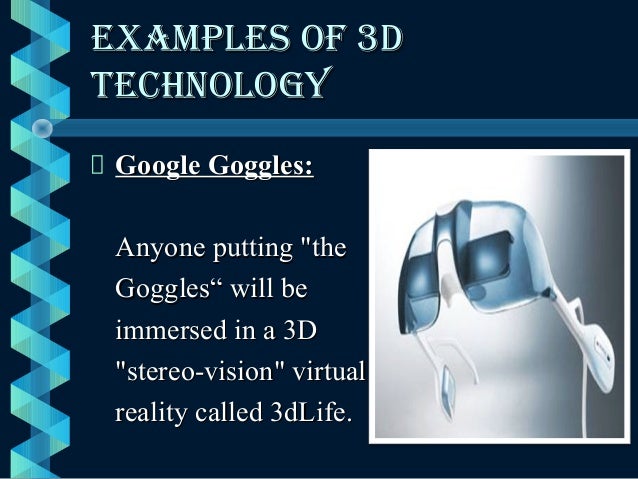 EXAMPLES OF 3D TECHNOLOGY

 Google Goggles:

Anyone putting "the Goggles“ will be immersed in a 3D "stereo-vision" virtual reality called 3dLife.